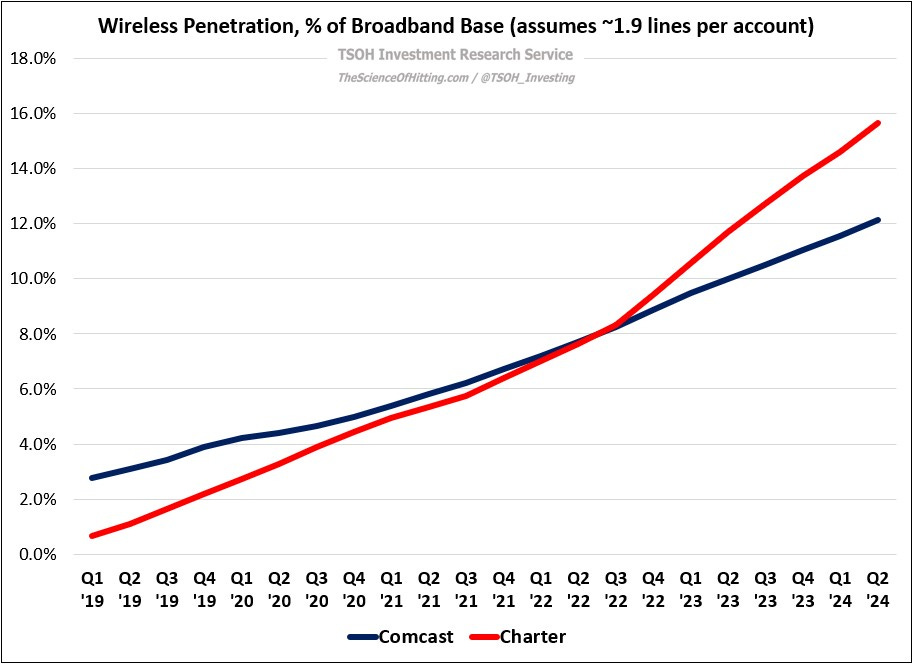 Wireless Penetration, % of Broadband Base (assumes ~1.9 lines per account)

TSOH Investment Research Service

TheScienceOfHitting.com / @TSOH_Investing

18.0%
16.0%
14.0%
12.0%
10.0%
8.0%
6.0%
4.0%
2.0%
0.0%

Q1 '19 Q2 '19 Q3 '19 Q4 '19 Q1 '20 Q2 '20 Q3 '20 Q4 '20 Q1 '21 Q2 '21 Q3 '21 Q4 '21 Q1 '22 Q2 '22 Q3 '22 Q4 '22 Q1 '23 Q2 '23 Q3 '23 Q4 '23 Q1 '24 Q2 '24

Comcast Charter